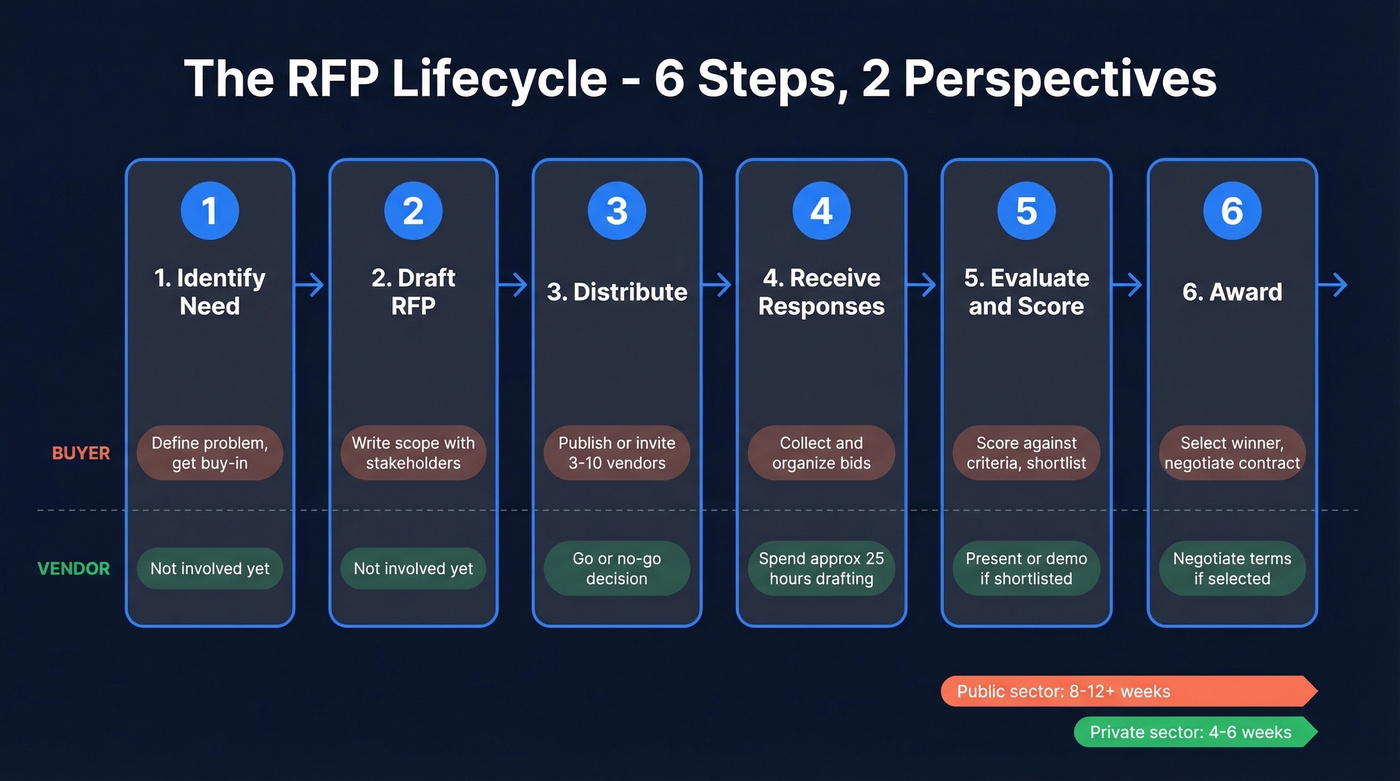 The RFP Lifecycle - 6 Steps, 2 Perspectives

1
1. Identify Need

2
2. Draft RFP

3
3. Distribute

4
4. Receive Responses

5
5. Evaluate and Score

6
6. Award

BUYER

Define problem, get buy-in

Write scope with stakeholders

Publish or invite 3-10 vendors

Collect and organize bids

Score against criteria, shortlist

Select winner, negotiate contract

VENDOR

Not involved yet

Not involved yet

Go or no-go decision

Spend approx 25 hours drafting

Present or demo if shortlisted

Negotiate terms if selected

Public sector: 8-12+ weeks

Private sector: 4-6 weeks